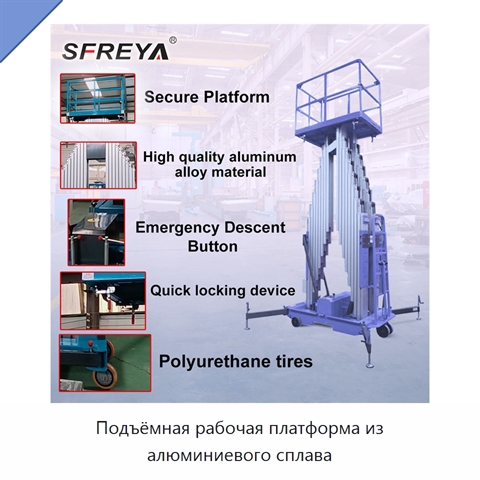 SFREYA®

Secure Platform

High quality aluminum alloy material

Emergency Descent Button

Quick locking device

Polyurethane tires

Подъёмная рабочая платформа из алюминиевого сплава